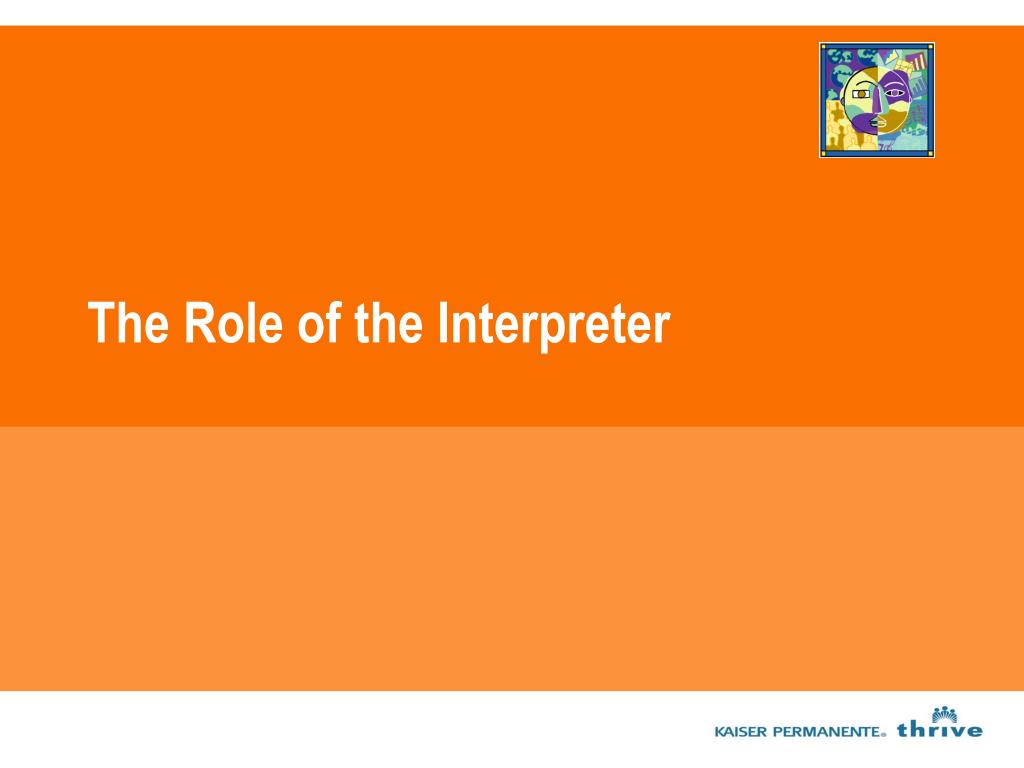 The Role of the Interpreter

KAISER PERMANENTE® thrive